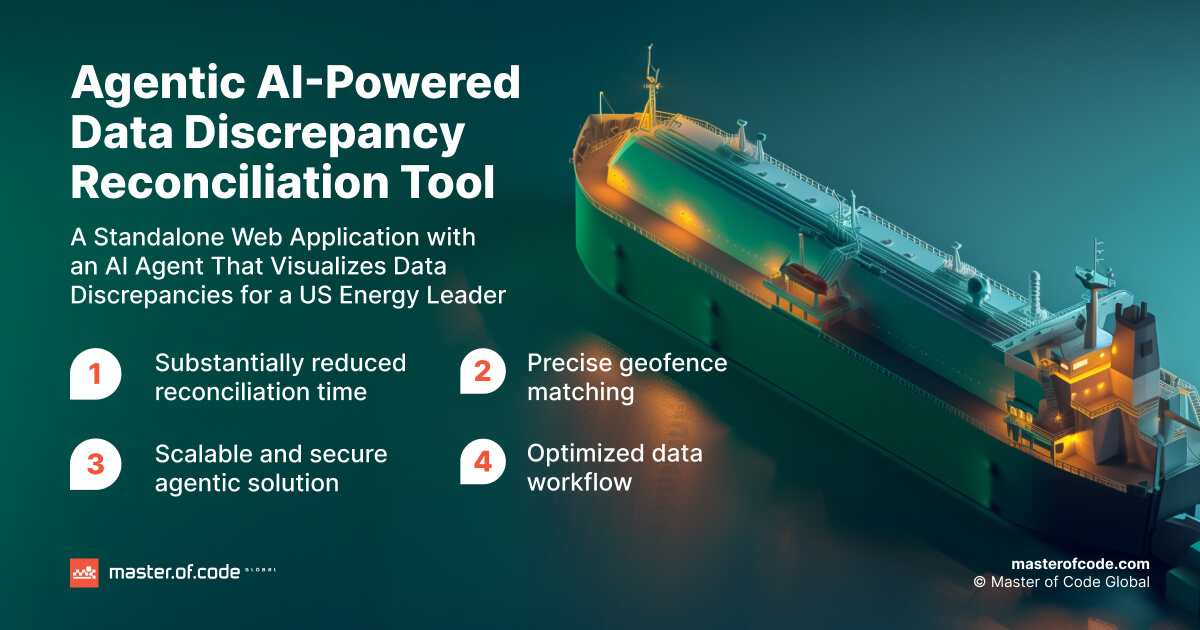 Agentic AI-Powered Data Discrepancy Reconciliation Tool

A Standalone Web Application with an AI Agent That Visualizes Data Discrepancies for a US Energy Leader

1 Substantially reduced reconciliation time

2 Precise geofence matching

3 Scalable and secure agentic solution

4 Optimized data workflow

master.of.code GLOBAL

masterofcode.com
© Master of Code Global